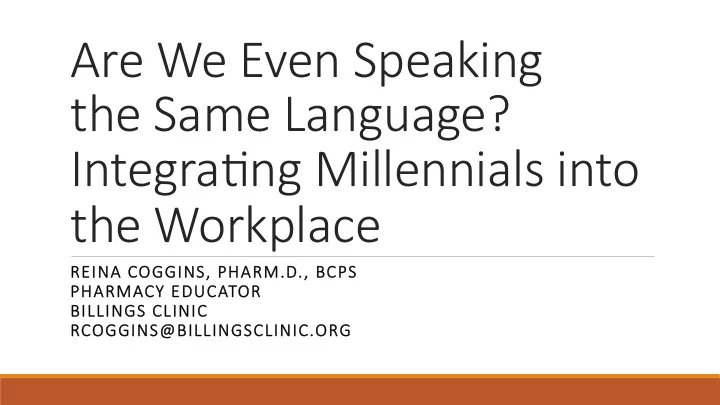 Are We Even Speaking the Same Language? Integrating Millennials into the Workplace

REINA COGGINS, PHARM.D., BCPS
PHARMACY EDUCATOR
BILLINGS CLINIC
RCOGGINS@BILLINGSCLINIC.ORG